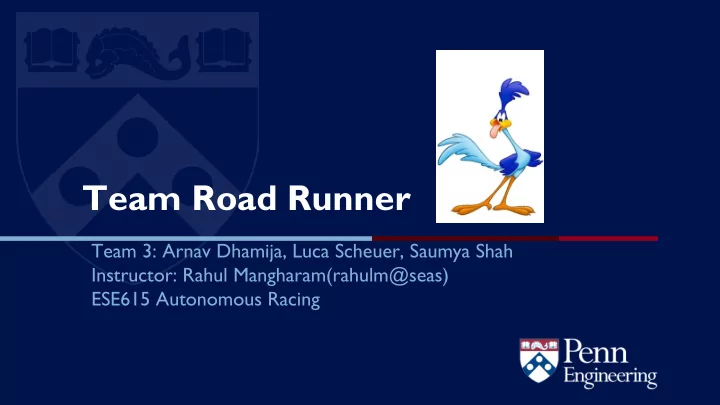 Team Road Runner

Team 3: Arnav Dhamija, Luca Scheuer, Saumya Shah
Instructor: Rahul Mangharam(rahulm@seas)
ESE615 Autonomous Racing

Penn Engineering